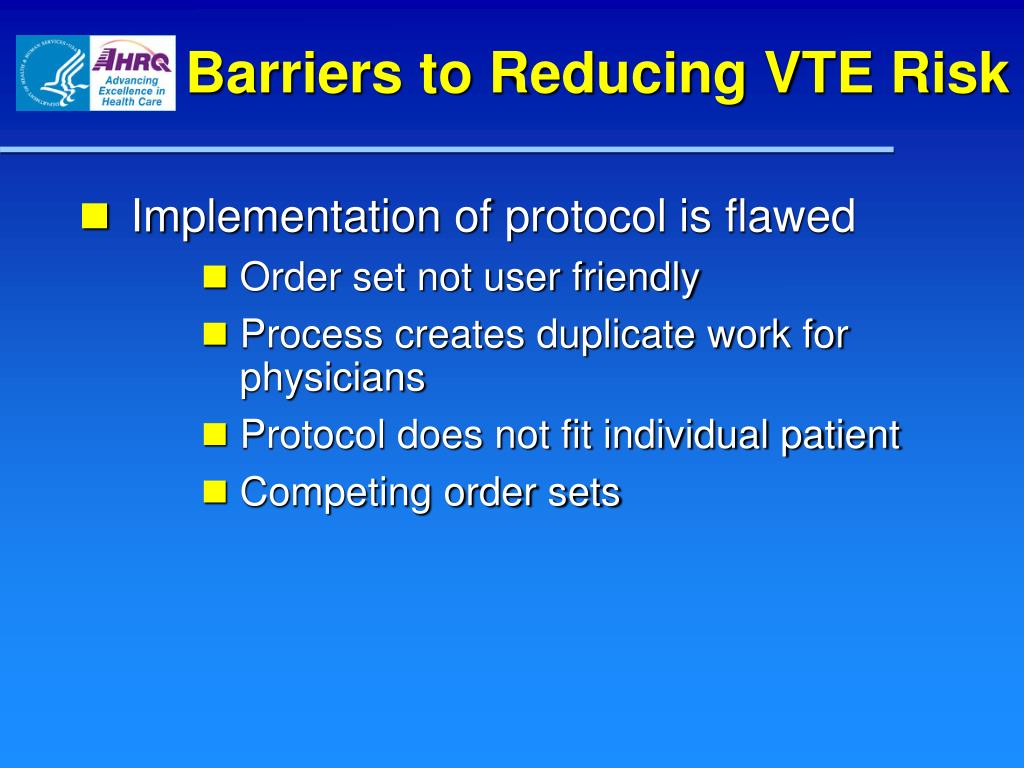 AHRQ
Advancing Excellence in Health Care

Barriers to Reducing VTE Risk

Implementation of protocol is flawed

Order set not user friendly

Process creates duplicate work for physicians

Protocol does not fit individual patient

Competing order sets